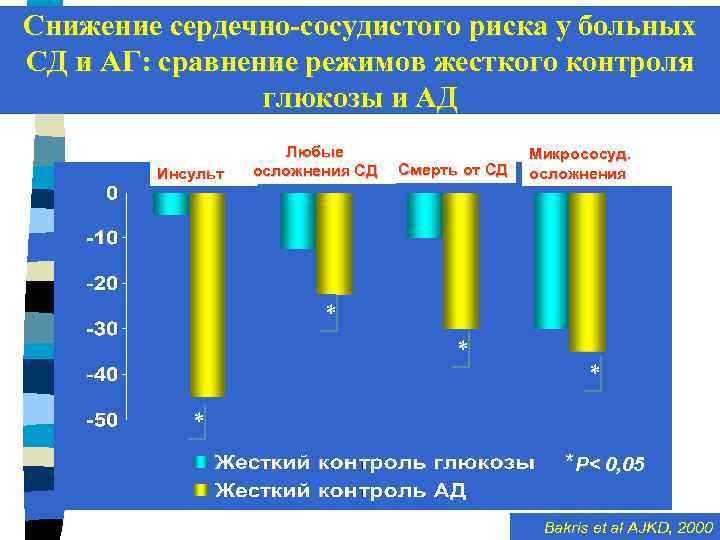 Снижение сердечно-сосудистого риска у больных СД и АГ: сравнение режимов жесткого контроля глюкозы и АД

Инсульт

Любые осложнения СД

Смерть от СД

Микрососуд. осложнения

0
-10
-20
-30
-40
-50

*
*
*
*

Жесткий контроль глюкозы

Жесткий контроль АД

*P< 0,05

Bakris et al AJKD, 2000